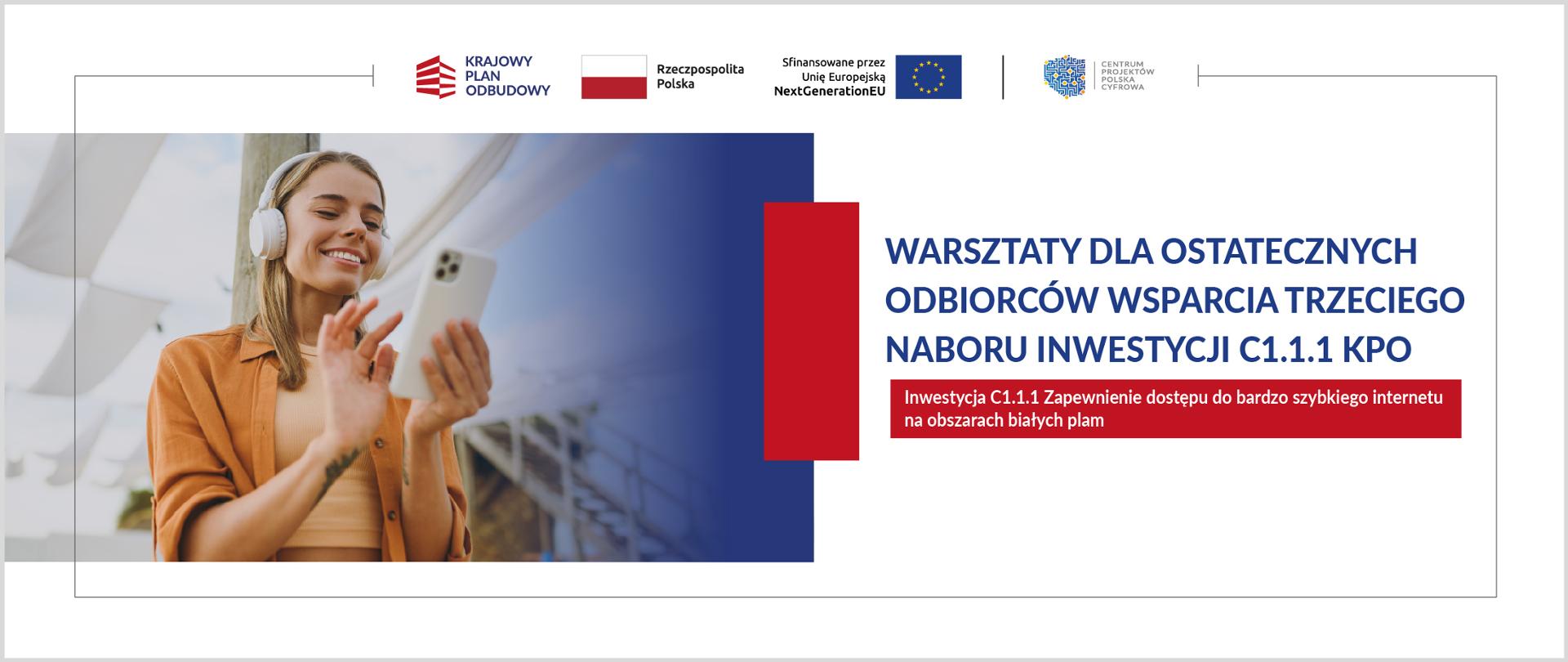 KRAJOWY PLAN ODBUDOWY

Rzeczpospolita Polska

Sfinansowane przez Unię Europejską NextGenerationEU

CENTRUM PROJEKTÓW POLSKA CYFROWA

WARSZTATY DLA OSTATECZNYCH ODBIORCÓW WSPARCIA TRZECIEGO NABORU INWESTYCJI C1.1.1 KPO

Inwestycja C1.1.1 Zapewnienie dostępu do bardzo szybkiego internetu na obszarach białych plam